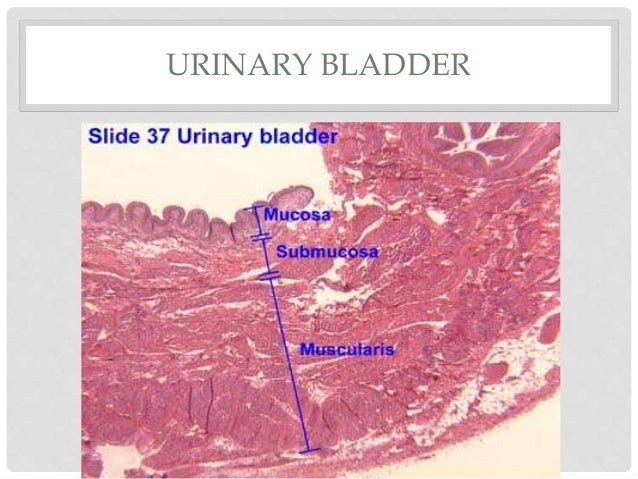 URINARY BLADDER

Slide 37 Urinary bladder

Mucosa

Submucosa

Muscularis